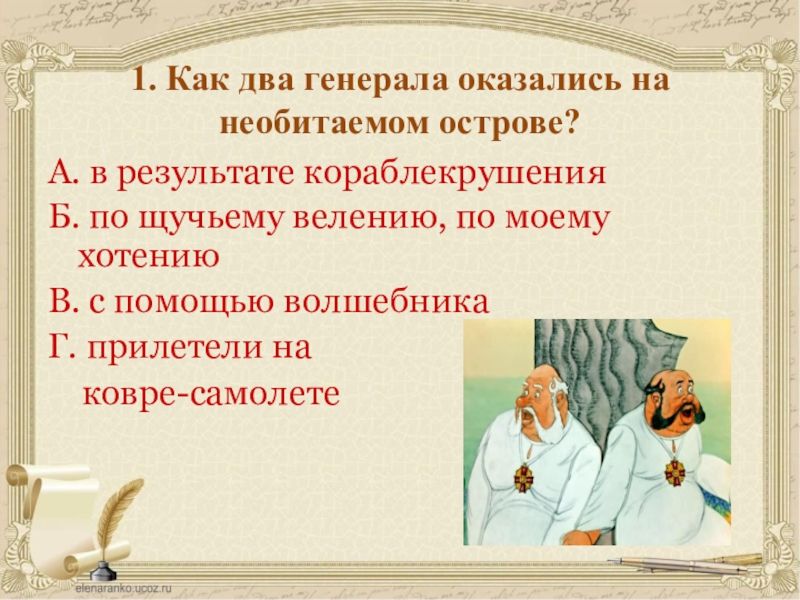 1. Как два генерала оказались на необитаемом острове?

А. в результате кораблекрушения

Б. по щучьему велению, по моему хотению

В. с помощью волшебника

Г. прилетели на ковре-самолете

elenaranko.ucoz.ru